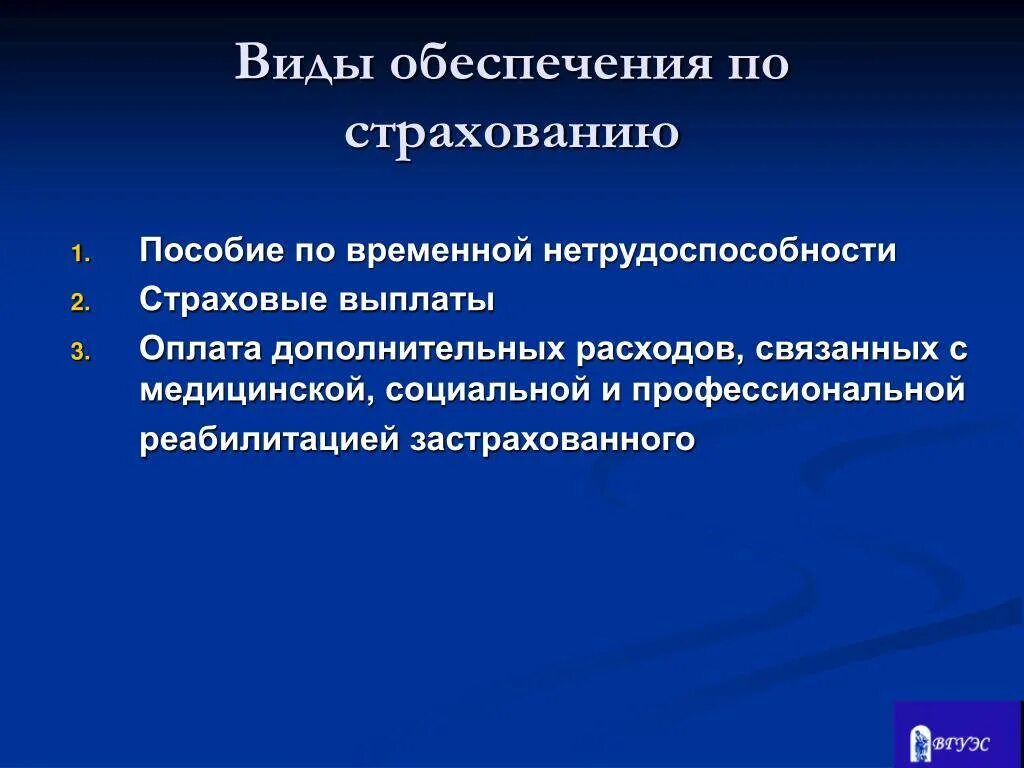 Виды обеспечения по страхованию

1. Пособие по временной нетрудоспособности
2. Страховые выплаты
3. Оплата дополнительных расходов, связанных с медицинской, социальной и профессиональной реабилитацией застрахованного

ВГУЭС